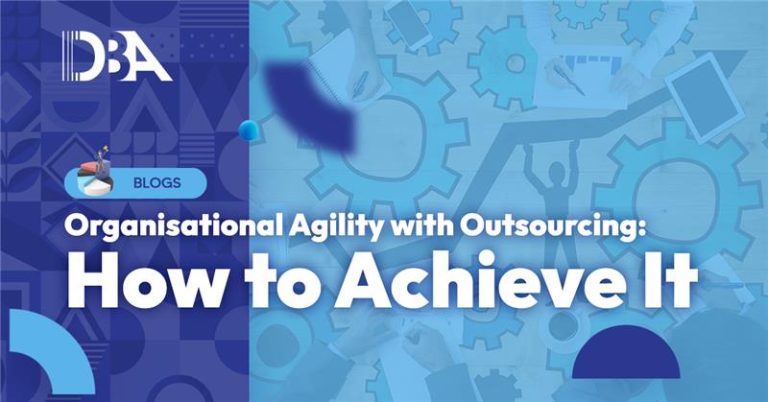 DBA

BLOGS

Organisational Agility with Outsourcing:

How to Achieve It